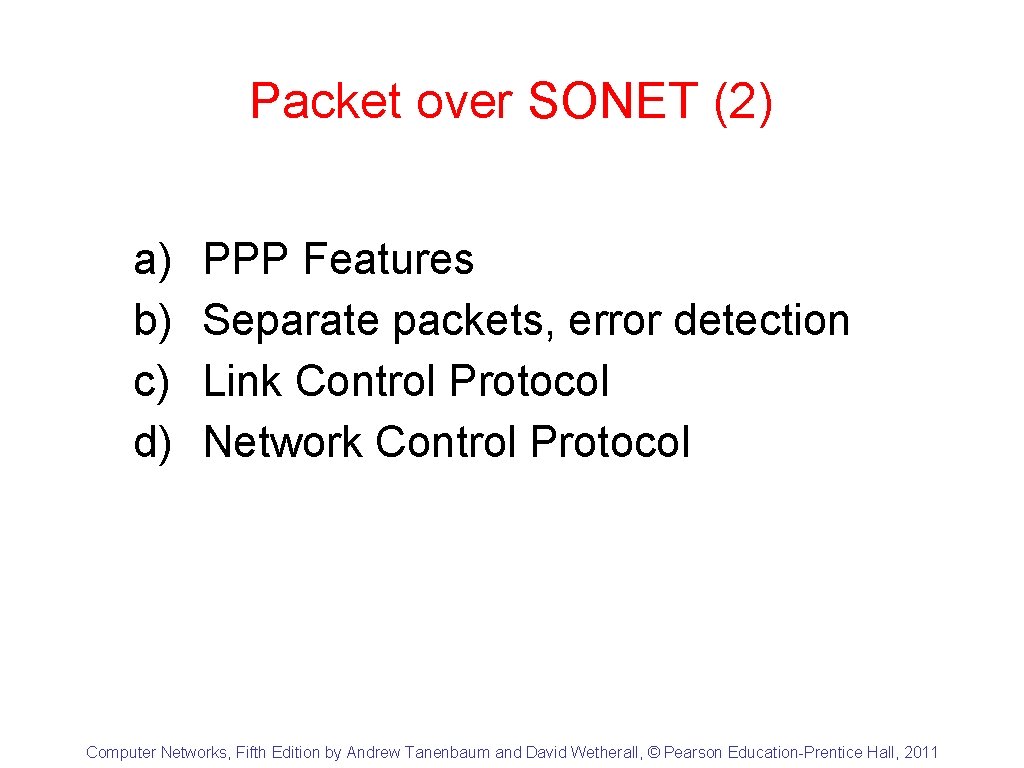 Packet over SONET (2)

a) PPP Features
b) Separate packets, error detection
c) Link Control Protocol
d) Network Control Protocol

Computer Networks, Fifth Edition by Andrew Tanenbaum and David Wetherall, © Pearson Education-Prentice Hall, 2011